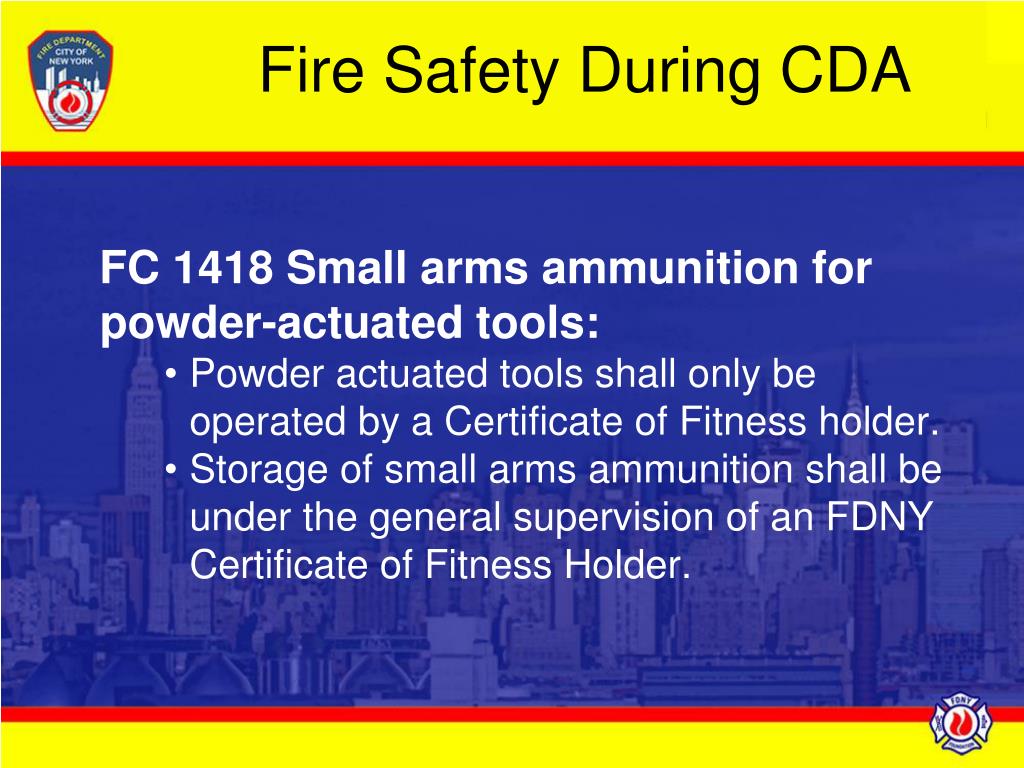 FIRE DEPARTMENT CITY OF NEW YORK

Fire Safety During CDA

FC 1418 Small arms ammunition for powder-actuated tools:

• Powder actuated tools shall only be operated by a Certificate of Fitness holder.
• Storage of small arms ammunition shall be under the general supervision of an FDNY Certificate of Fitness Holder.

FDNY